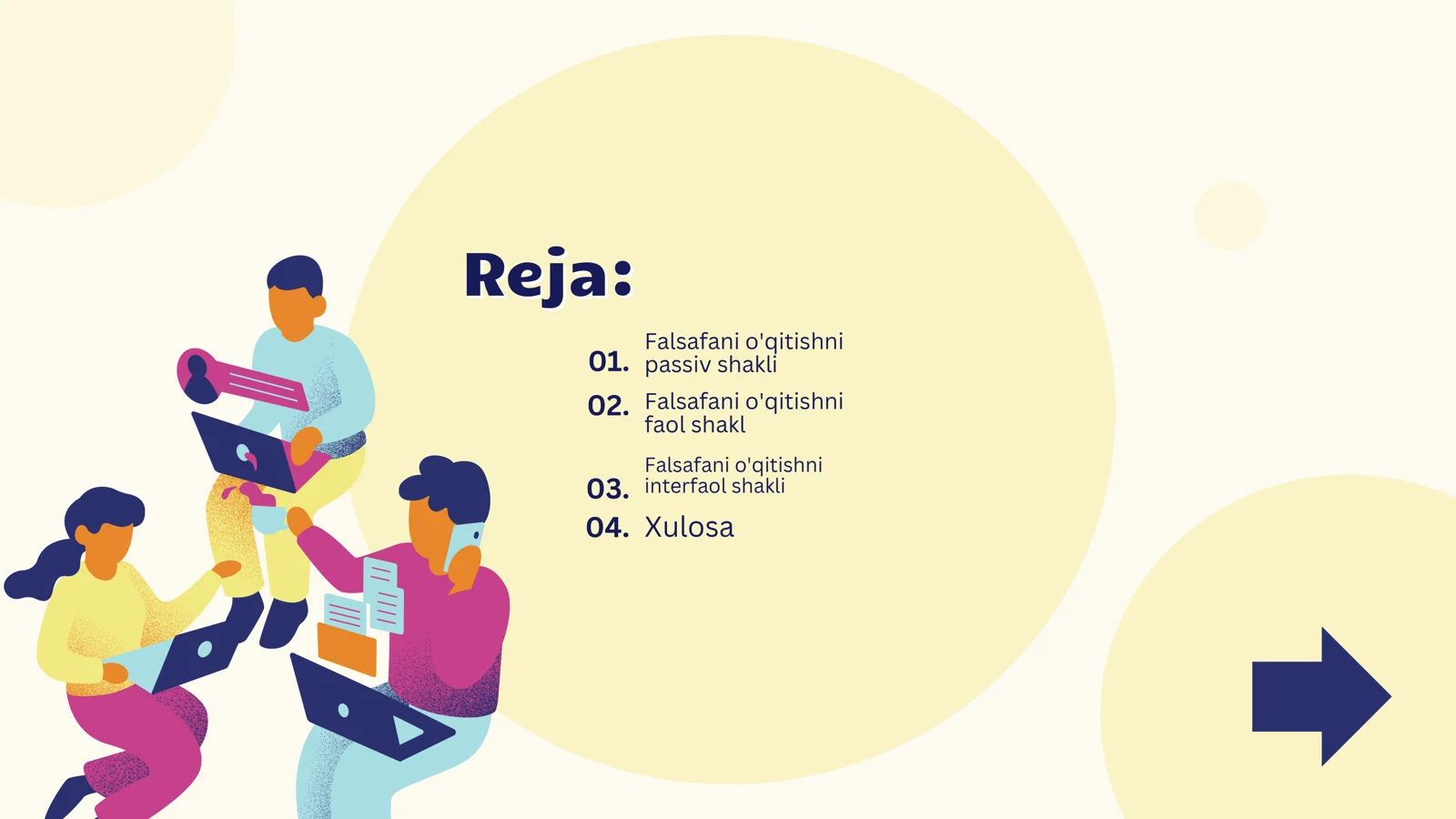 Reja:

01. Falsafani o'qitishni passiv shakli

02. Falsafani o'qitishni faol shakl

03. Falsafani o'qitishni interfaol shakli

04. Xulosa